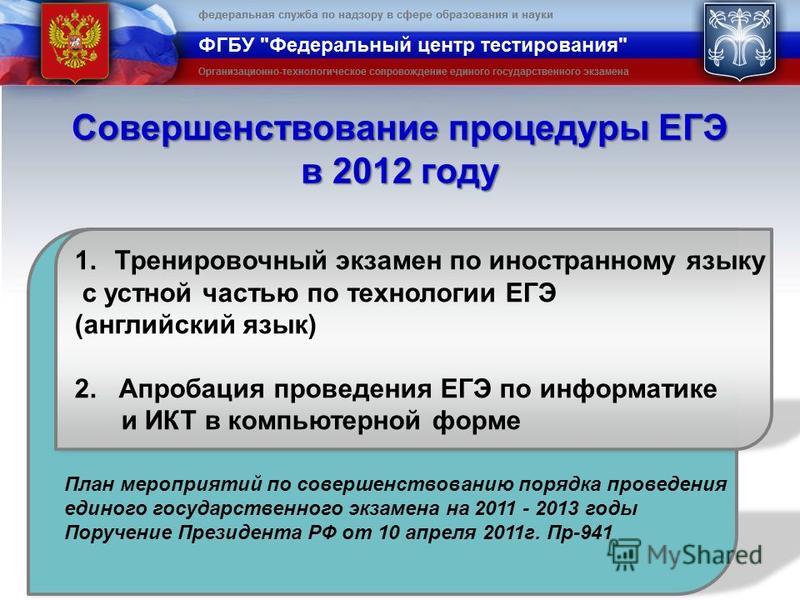 федеральная служба по надзору в сфере образования и науки

ФГБУ "Федеральный центр тестирования"

Организационно-технологическое сопровождение единого государственного экзамена

Совершенствование процедуры ЕГЭ в 2012 году

1. Тренировочный экзамен по иностранному языку с устной частью по технологии ЕГЭ (английский язык)

2. Апробация проведения ЕГЭ по информатике и ИКТ в компьютерной форме

План мероприятий по совершенствованию порядка проведения единого государственного экзамена на 2011 - 2013 годы Поручение Президента РФ от 10 апреля 2011г. Пр-941

MyShared